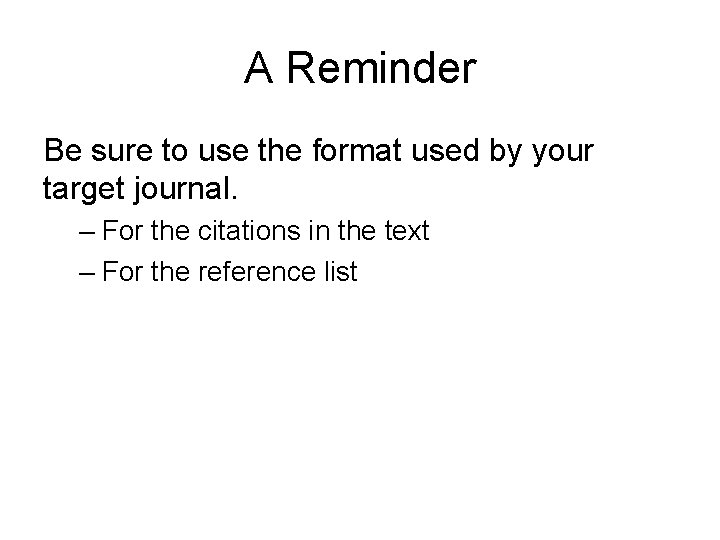 A Reminder

Be sure to use the format used by your target journal.

– For the citations in the text

– For the reference list